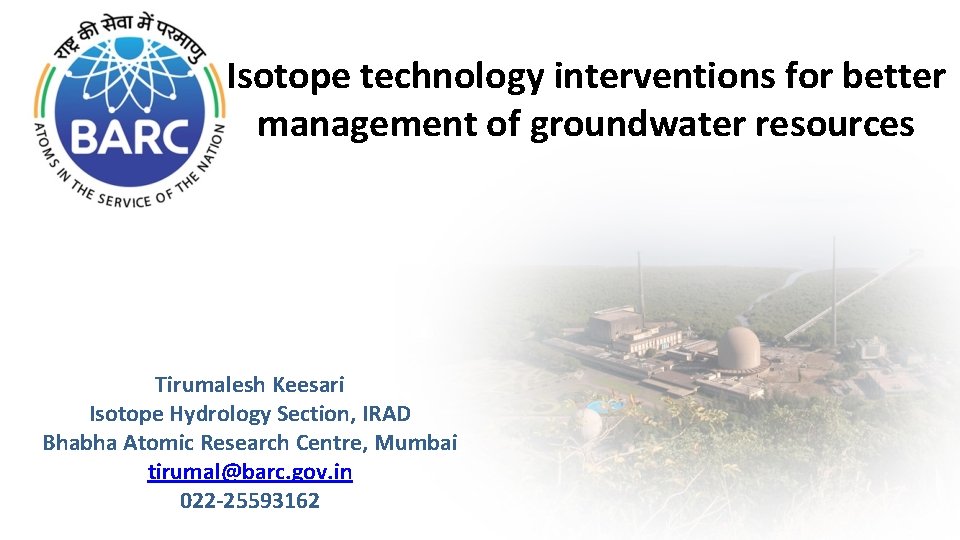 राष्ट्र की सेवा में परमाणु

BARC

ATOMS IN THE SERVICE OF THE NATION

Isotope technology interventions for better management of groundwater resources

Tirumalesh Keesari
Isotope Hydrology Section, IRAD
Bhabha Atomic Research Centre, Mumbai
tirumal@barc.gov.in
022-25593162